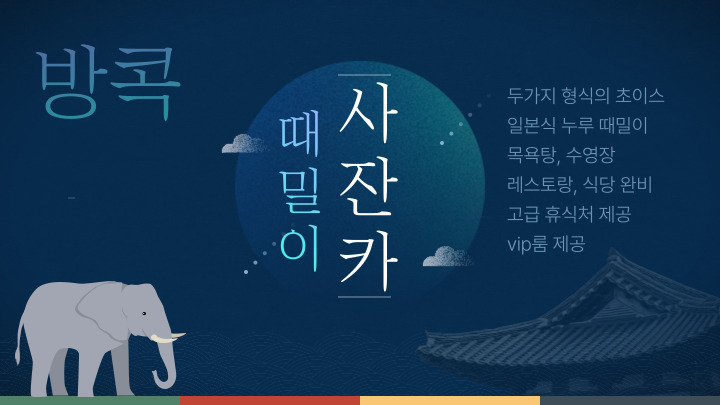 방콕

때밀이

사잔카

두가지 형식의 초이스
일본식 누루 때밀이
목욕탕, 수영장
레스토랑, 식당 완비
고급 휴식처 제공
vip룸 제공